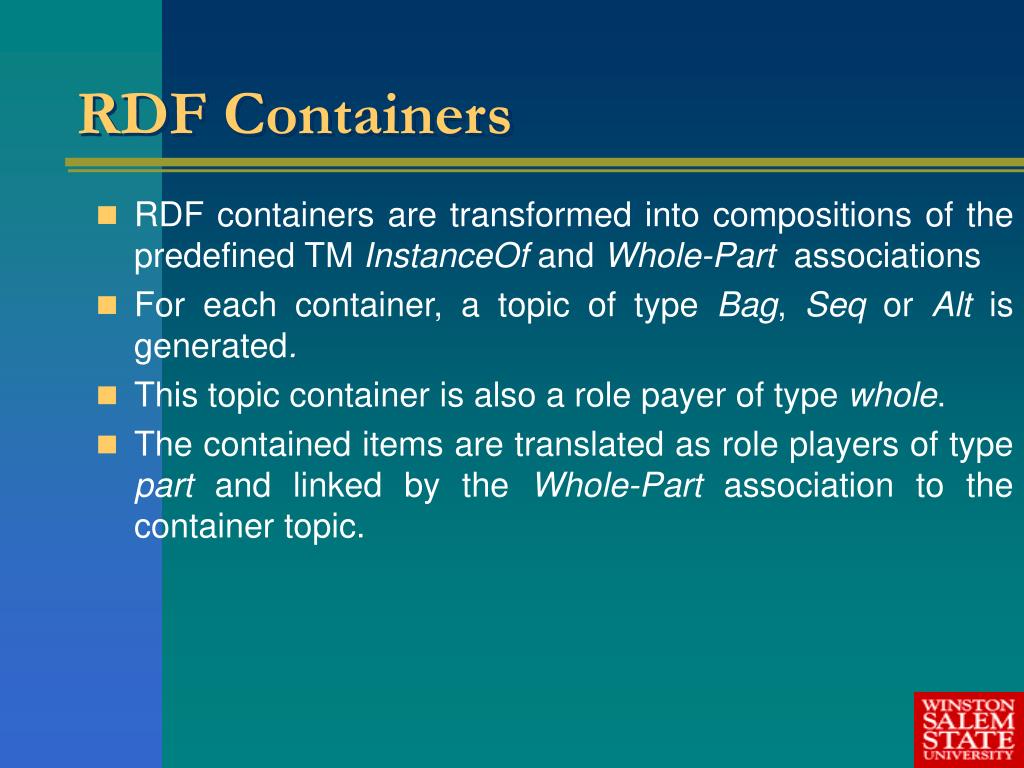 RDF Containers

• RDF containers are transformed into compositions of the predefined TM InstanceOf and Whole-Part associations
• For each container, a topic of type Bag, Seq or Alt is generated.
• This topic container is also a role payer of type whole.
• The contained items are translated as role players of type part and linked by the Whole-Part association to the container topic.

WINSTON
SALEM
STATE
UNIVERSITY